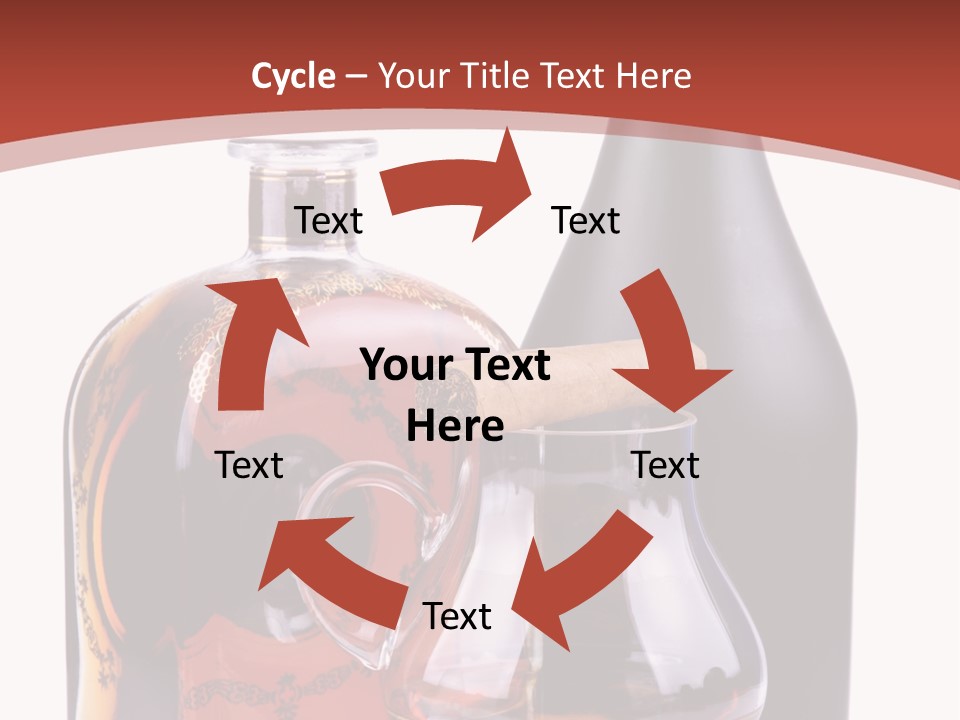 Cycle – Your Title Text Here

Text

Text

Your Text Here

Text

Text

Text